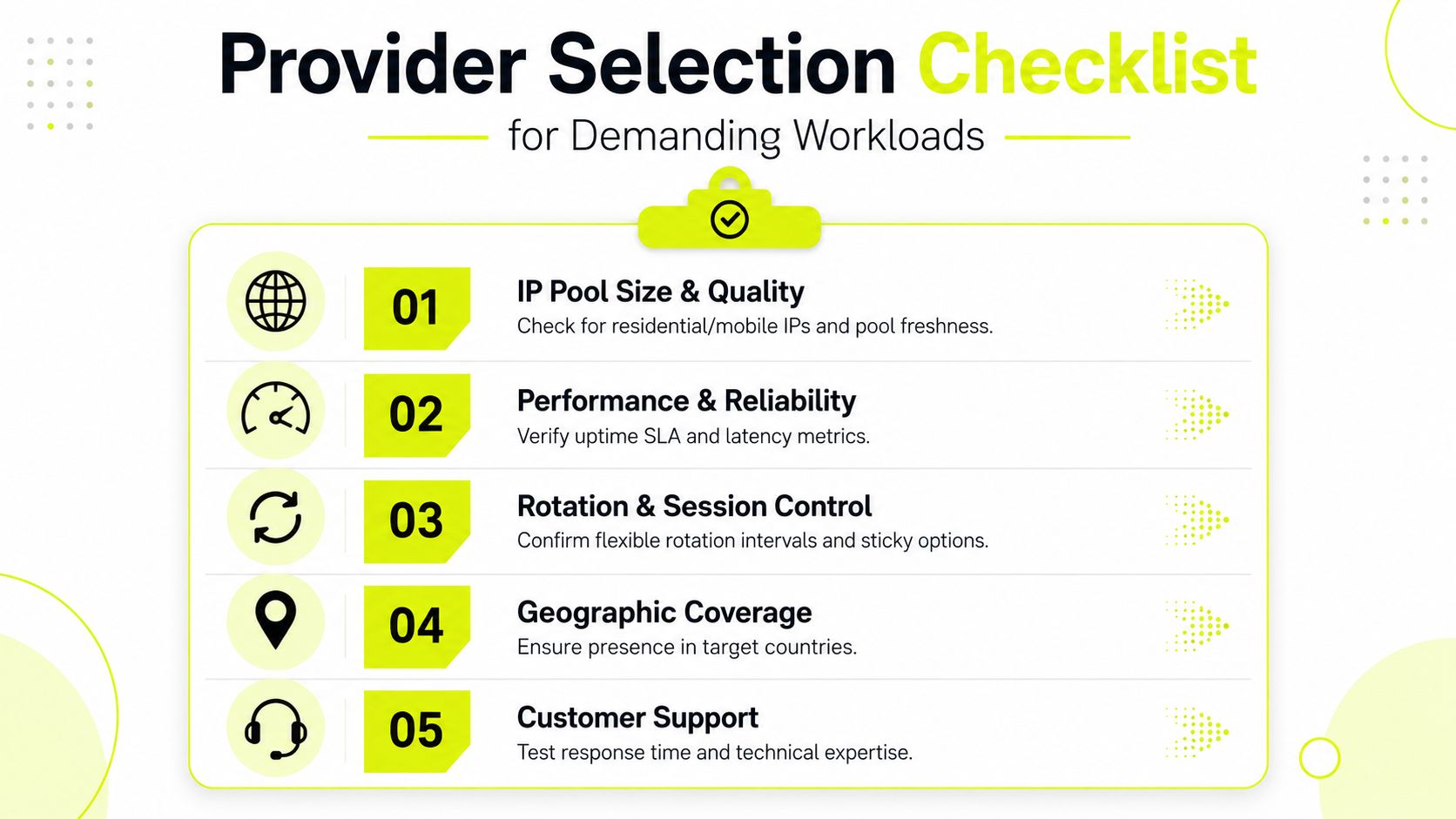 Provider Selection Checklist

for Demanding Workloads

01
IP Pool Size & Quality
Check for residential/mobile IPs and pool freshness.

02
Performance & Reliability
Verify uptime SLA and latency metrics.

03
Rotation & Session Control
Confirm flexible rotation intervals and sticky options.

04
Geographic Coverage
Ensure presence in target countries.

05
Customer Support
Test response time and technical expertise.